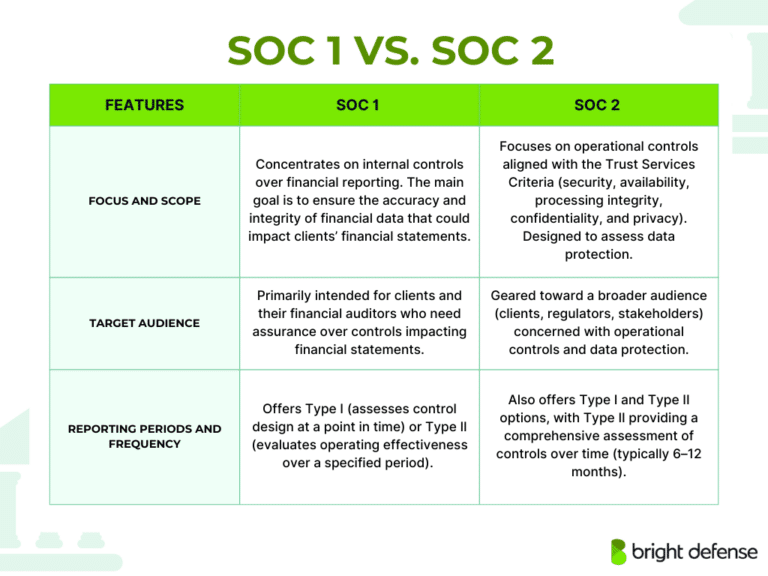 SOC 1 VS. SOC 2

| FEATURES | SOC 1 | SOC 2 |
|---|---|---|
| FOCUS AND SCOPE | Concentrates on internal controls over financial reporting. The main goal is to ensure the accuracy and integrity of financial data that could impact clients' financial statements. | Focuses on operational controls aligned with the Trust Services Criteria (security, availability, processing integrity, confidentiality, and privacy). Designed to assess data protection. |
| TARGET AUDIENCE | Primarily intended for clients and their financial auditors who need assurance over controls impacting financial statements. | Geared toward a broader audience (clients, regulators, stakeholders) concerned with operational controls and data protection. |
| REPORTING PERIODS AND FREQUENCY | Offers Type I (assesses control design at a point in time) or Type II (evaluates operating effectiveness over a specified period). | Also offers Type I and Type II options, with Type II providing a comprehensive assessment of controls over time (typically 6–12 months). |

bright defense